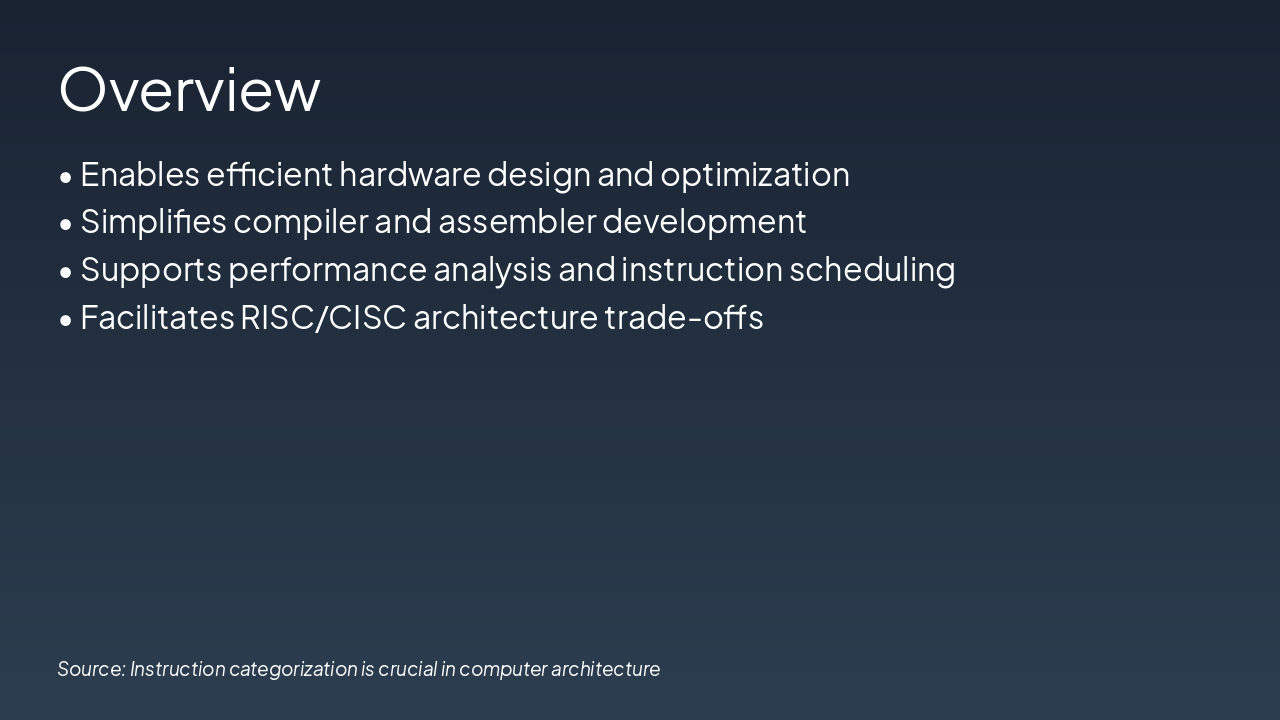 Overview

• Enables efficient hardware design and optimization
• Simplifies compiler and assembler development
• Supports performance analysis and instruction scheduling
• Facilitates RISC/CISC architecture trade-offs

Source: Instruction categorization is crucial in computer architecture